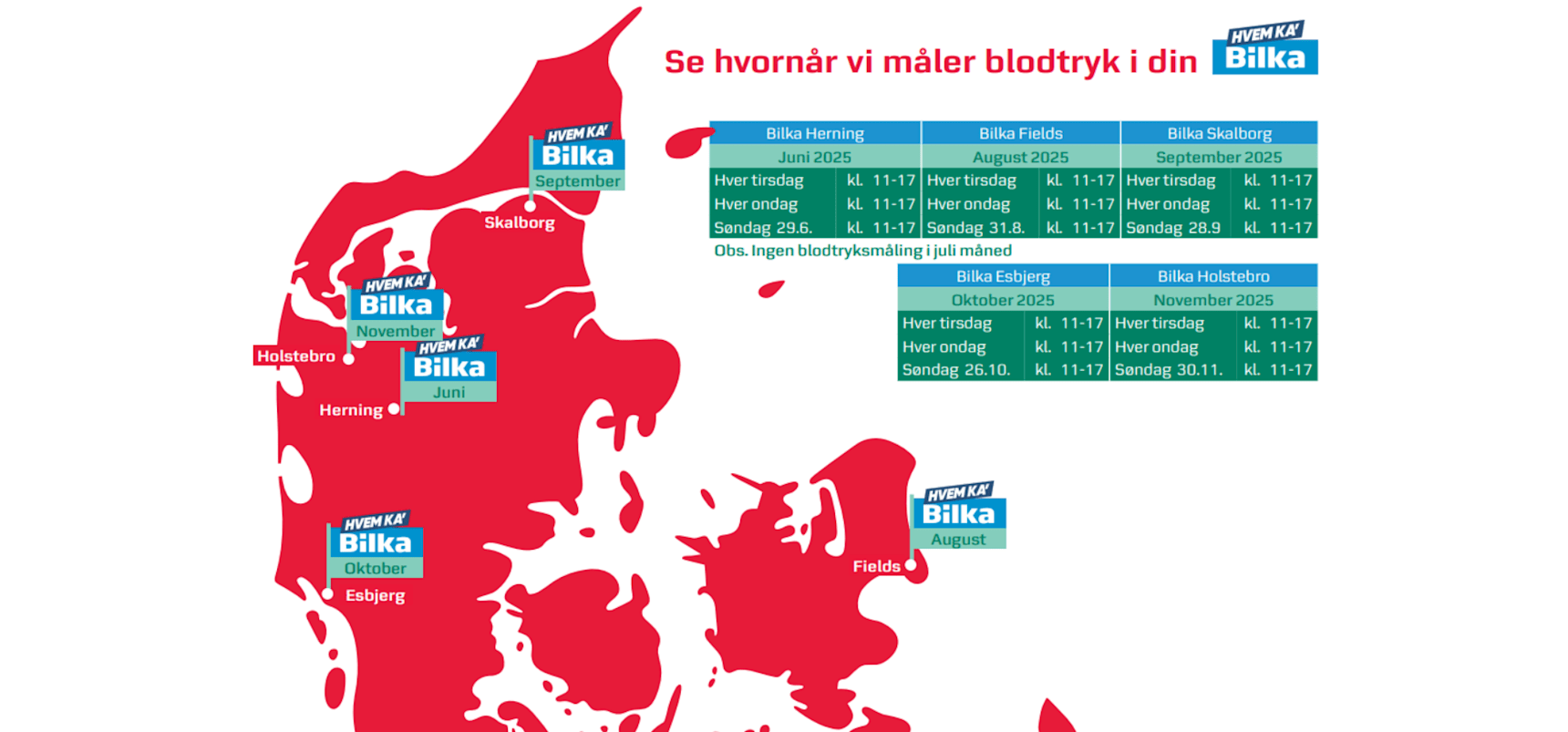 Se hvornår vi måler blodtryk i din HVEM KA' Bilka

| Bilka Herning | | Bilka Fields | | Bilka Skalborg | |
|---|---|---|---|---|---|
| Juni 2025 | | August 2025 | | September 2025 | |
| Hver tirsdag | kl. 11-17 | Hver tirsdag | kl. 11-17 | Hver tirsdag | kl. 11-17 |
| Hver ondag | kl. 11-17 | Hver ondag | kl. 11-17 | Hver ondag | kl. 11-17 |
| Søndag 29.6. | kl. 11-17 | Søndag 31.8. | kl. 11-17 | Søndag 28.9 | kl. 11-17 |

Obs. Ingen blodtryksmåling i juli måned

| Bilka Esbjerg | | Bilka Holstebro | |
|---|---|---|---|
| Oktober 2025 | | November 2025 | |
| Hver tirsdag | kl. 11-17 | Hver tirsdag | kl. 11-17 |
| Hver ondag | kl. 11-17 | Hver ondag | kl. 11-17 |
| Søndag 26.10. | kl. 11-17 | Søndag 30.11. | kl. 11-17 |

HVEM KA' Bilka September
Skalborg
HVEM KA' Bilka November
Holstebro
HVEM KA' Bilka Juni
Herning
HVEM KA' Bilka Oktober
Esbjerg
HVEM KA' Bilka August
Fields